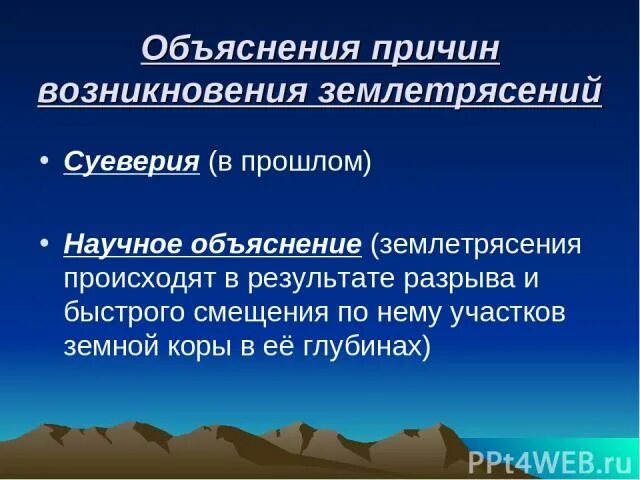 Объяснения причин возникновения землетрясений

• Суеверия (в прошлом)

• Научное объяснение (землетрясения происходят в результате разрыва и быстрого смещения по нему участков земной коры в её глубинах)

PPt4WEB.ru